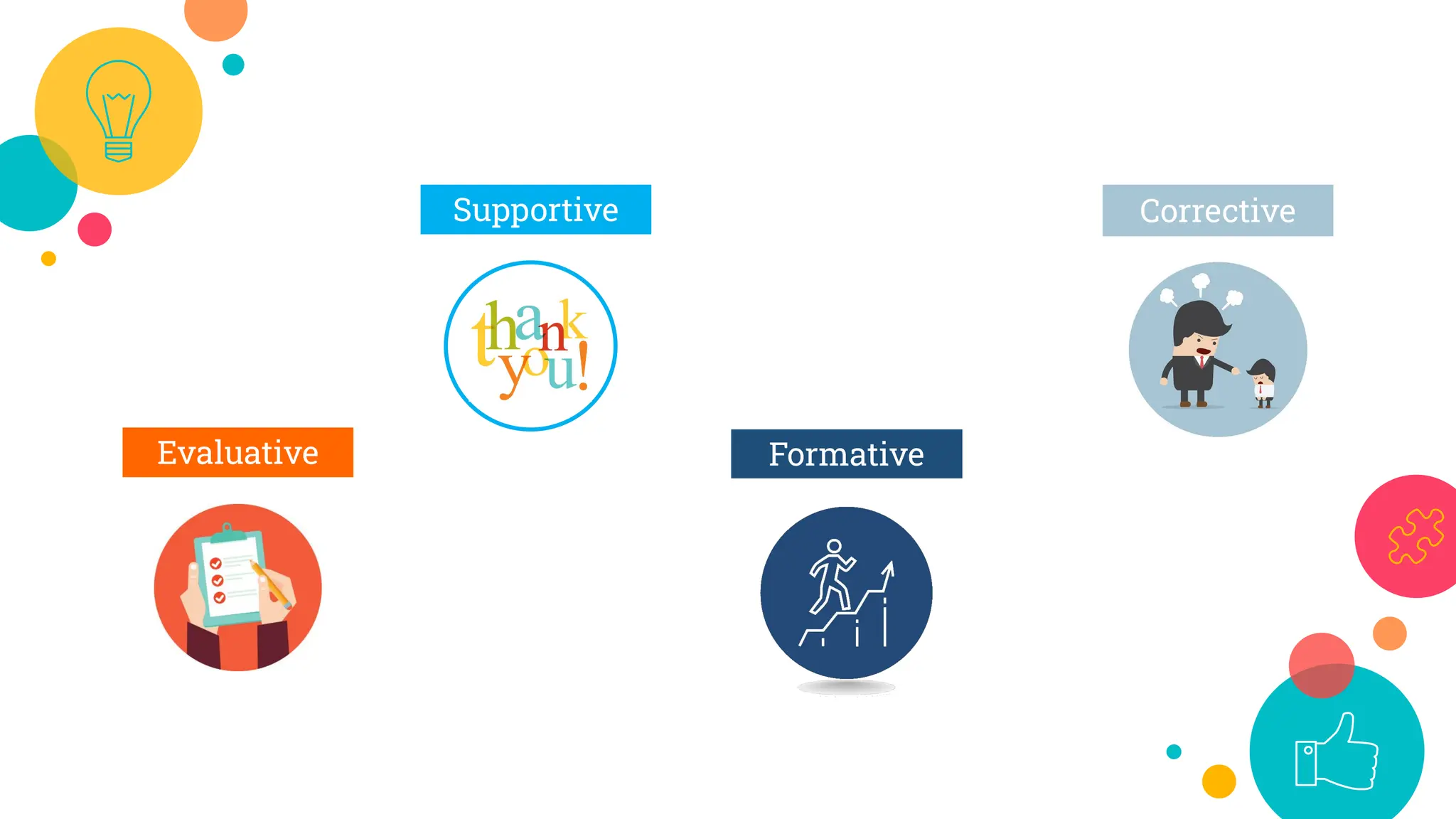 Supportive

thank you!

Corrective

Evaluative

Formative